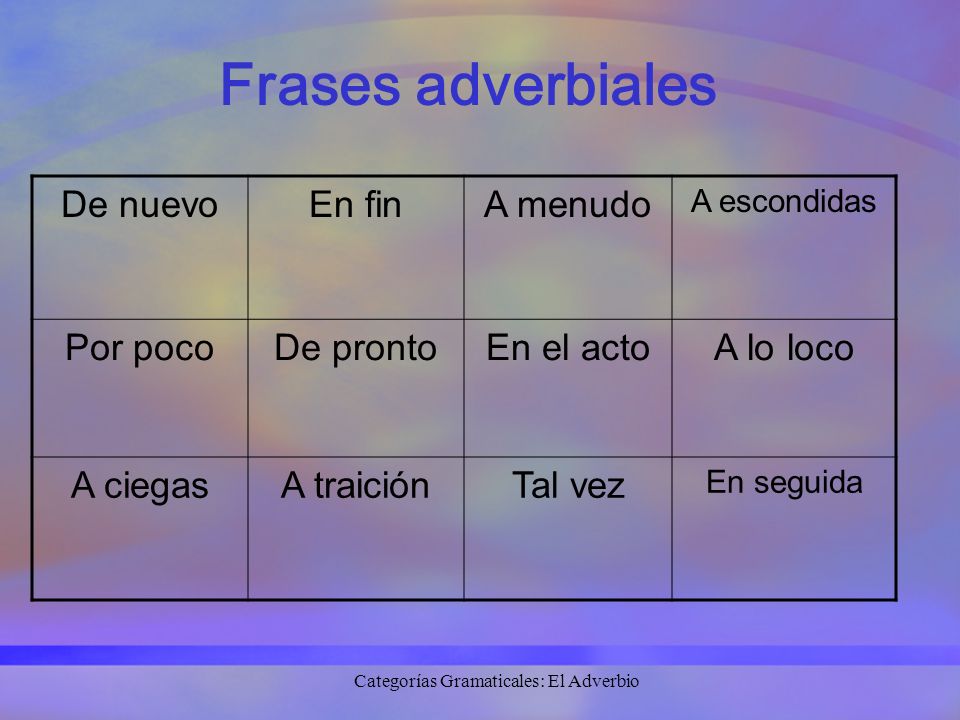 Frases adverbiales

| De nuevo | En fin | A menudo | A escondidas |
|---|---|---|---|
| Por poco | De pronto | En el acto | A lo loco |
| A ciegas | A traición | Tal vez | En seguida |

Categorías Gramaticales: El Adverbio